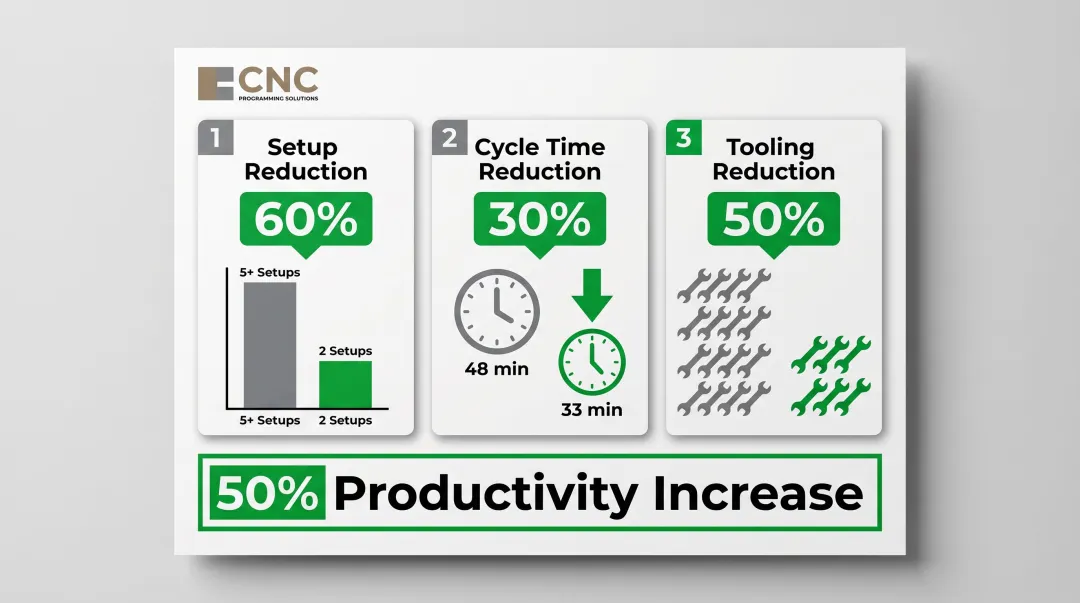 CNC
PROGRAMMING SOLUTIONS

1 Setup Reduction
60%
5+ Setups
2 Setups
5+ Setups 2 Setups

2 Cycle Time Reduction
30%
48 min
33 min

3 Tooling Reduction
50%

50% Productivity Increase